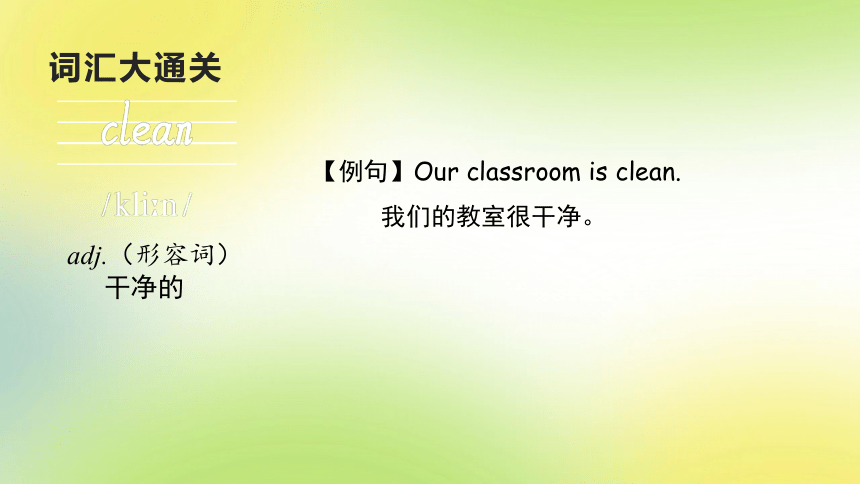 词汇大通关

clean

/kliːn/

adj.（形容词）
干净的

【例句】Our classroom is clean.
我们的教室很干净。